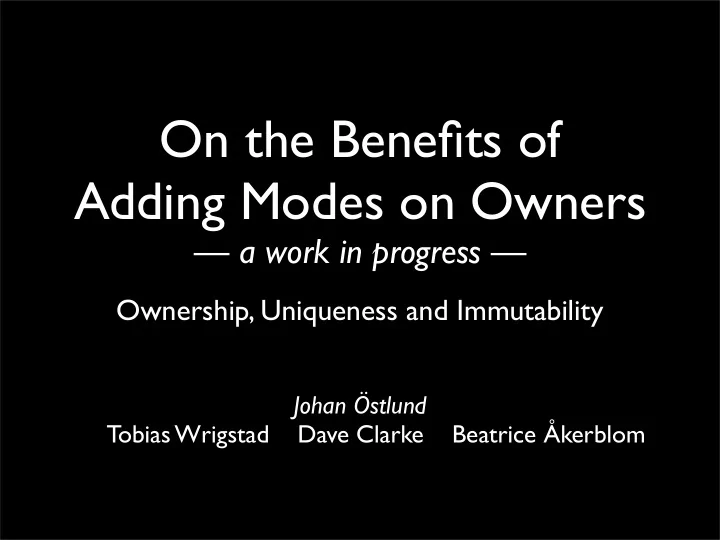 On the Benefits of Adding Modes on Owners
— a work in progress —

Ownership, Uniqueness and Immutability

Johan Östlund
Tobias Wrigstad Dave Clarke Beatrice Åkerblom